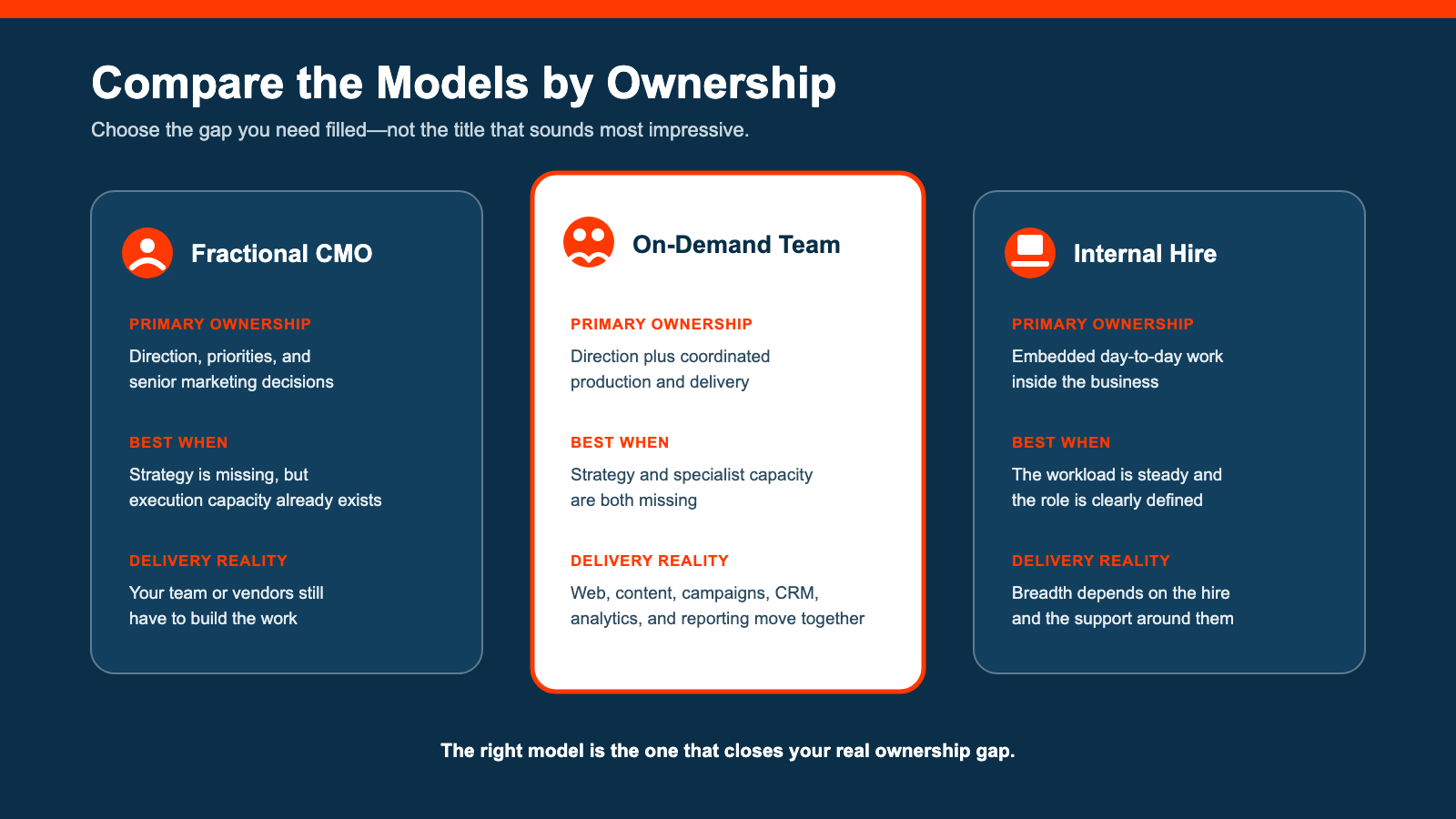 Compare the Models by Ownership

Choose the gap you need filled—not the title that sounds most impressive.

Fractional CMO

PRIMARY OWNERSHIP

Direction, priorities, and senior marketing decisions

BEST WHEN

Strategy is missing, but execution capacity already exists

DELIVERY REALITY

Your team or vendors still have to build the work

On-Demand Team

PRIMARY OWNERSHIP

Direction plus coordinated production and delivery

BEST WHEN

Strategy and specialist capacity are both missing

DELIVERY REALITY

Web, content, campaigns, CRM, analytics, and reporting move together

Internal Hire

PRIMARY OWNERSHIP

Embedded day-to-day work inside the business

BEST WHEN

The workload is steady and the role is clearly defined

DELIVERY REALITY

Breadth depends on the hire and the support around them

The right model is the one that closes your real ownership gap.